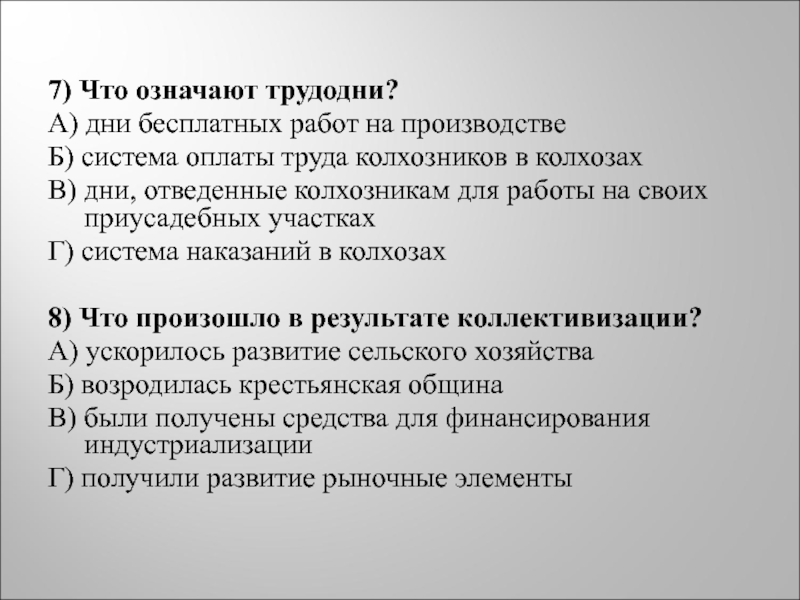 7) Что означают трудодни?
А) дни бесплатных работ на производстве
Б) система оплаты труда колхозников в колхозах
В) дни, отведенные колхозникам для работы на своих приусадебных участках
Г) система наказаний в колхозах

8) Что произошло в результате коллективизации?
А) ускорилось развитие сельского хозяйства
Б) возродилась крестьянская община
В) были получены средства для финансирования индустриализации
Г) получили развитие рыночные элементы